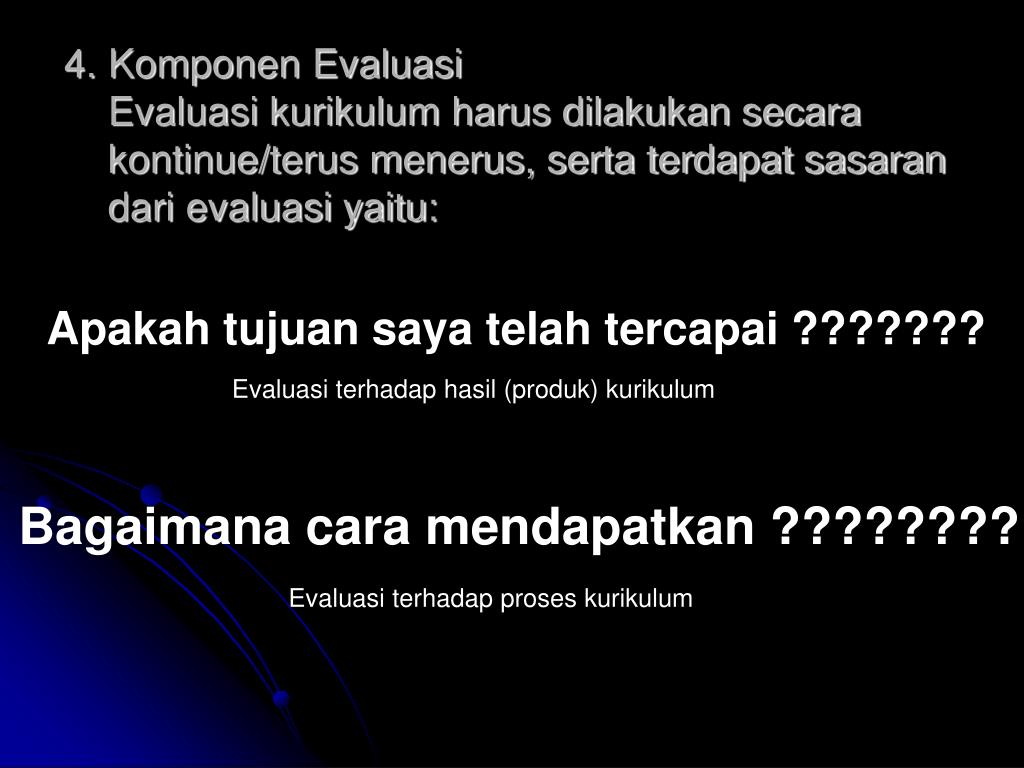 4. Komponen Evaluasi
Evaluasi kurikulum harus dilakukan secara kontinue/terus menerus, serta terdapat sasaran dari evaluasi yaitu:

Apakah tujuan saya telah tercapai ???????

Evaluasi terhadap hasil (produk) kurikulum

Bagaimana cara mendapatkan ????????

Evaluasi terhadap proses kurikulum